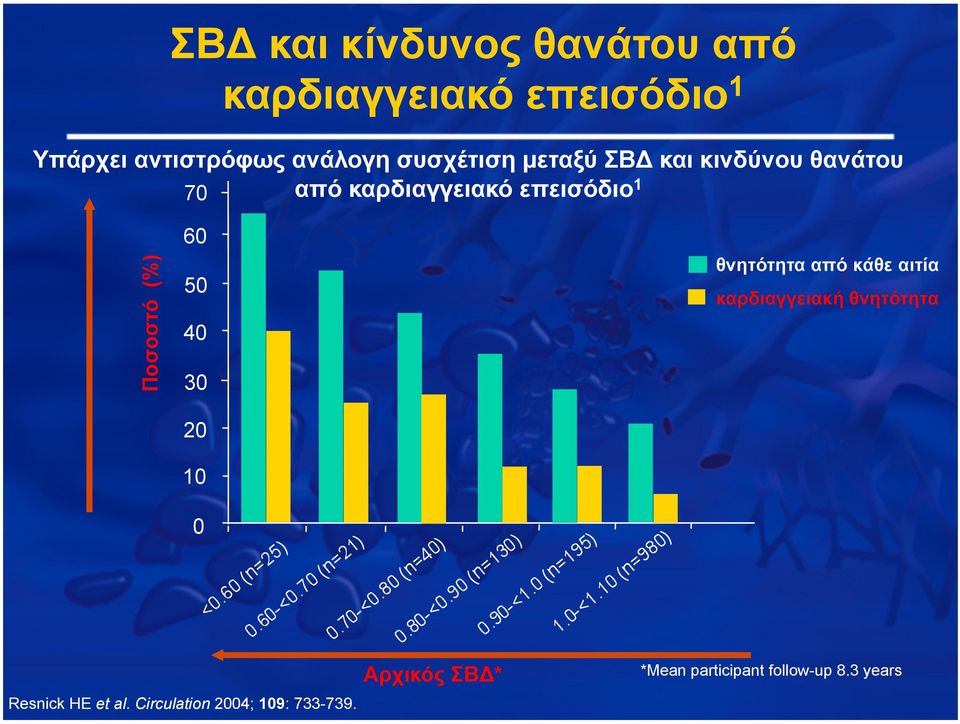 ΣΒΔ και κίνδυνος θανάτου από καρδιαγγειακό επεισόδιο$^1$

Υπάρχει αντιστρόφως ανάλογη συσχέτιση μεταξύ ΣΒΔ και κινδύνου θανάτου από καρδιαγγειακό επεισόδιο$^1$

Ποσοστό (%)

70
60
50
40
30
20
10
0

θνητότητα από κάθε αιτία
καρδιαγγειακή θνητότητα

<0.60 (n=25)
0.60-<0.70 (n=21)
0.70-<0.80 (n=40)
0.80-<0.90 (n=130)
0.90-<1.0 (n=195)
1.0-<1.10 (n=980)

Αρχικός ΣΒΔ*

*Mean participant follow-up 8.3 years

Resnick HE et al. Circulation 2004; 109: 733-739.